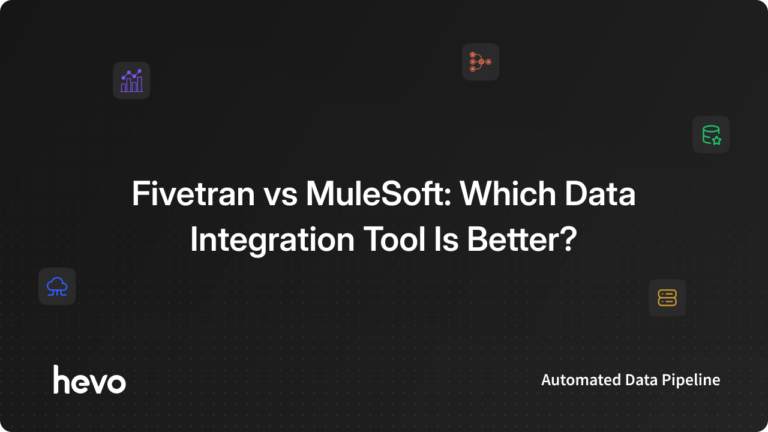 Fivetran vs MuleSoft: Which Data Integration Tool Is Better?

hevo

Automated Data Pipeline